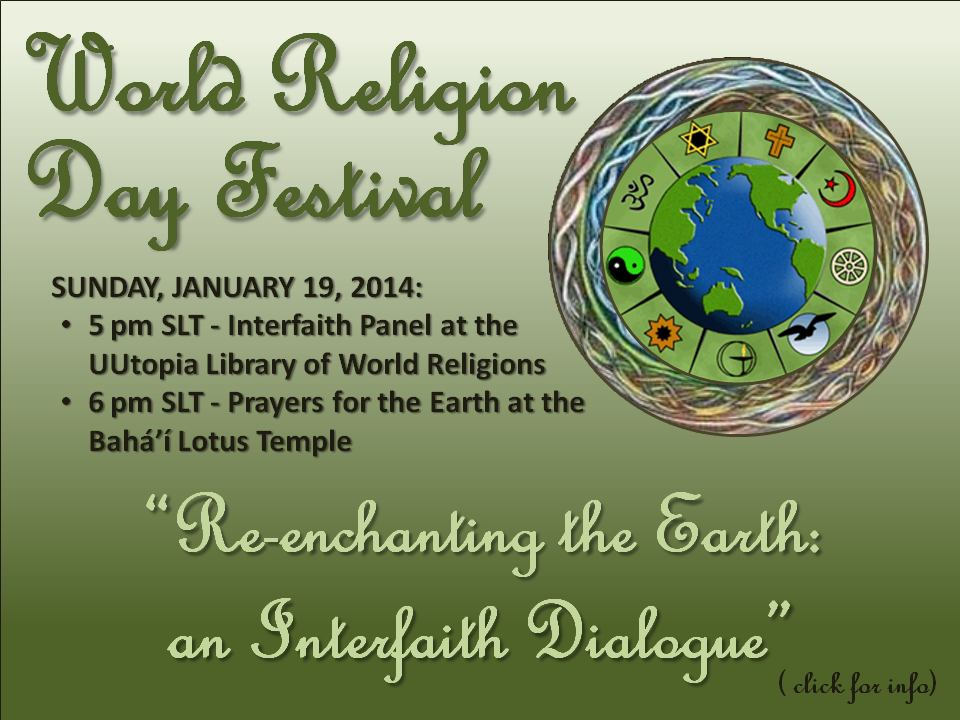 World Religion Day Festival

SUNDAY, JANUARY 19, 2014:
• 5 pm SLT - Interfaith Panel at the UUtopia Library of World Religions
• 6 pm SLT - Prayers for the Earth at the Bahá'í Lotus Temple

"Re-enchanting the Earth: an Interfaith Dialogue"

( click for info)